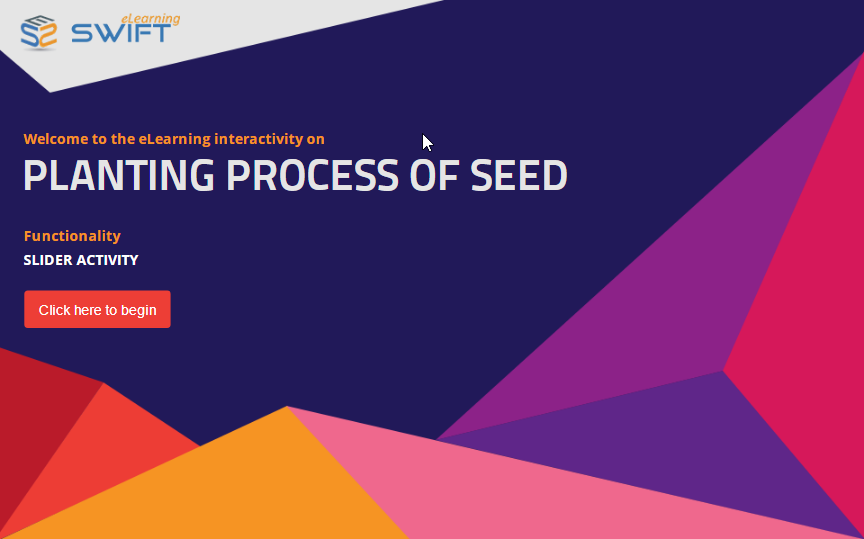 eLearning
SWIFT

Welcome to the eLearning interactivity on

PLANTING PROCESS OF SEED

Functionality

SLIDER ACTIVITY

Click here to begin